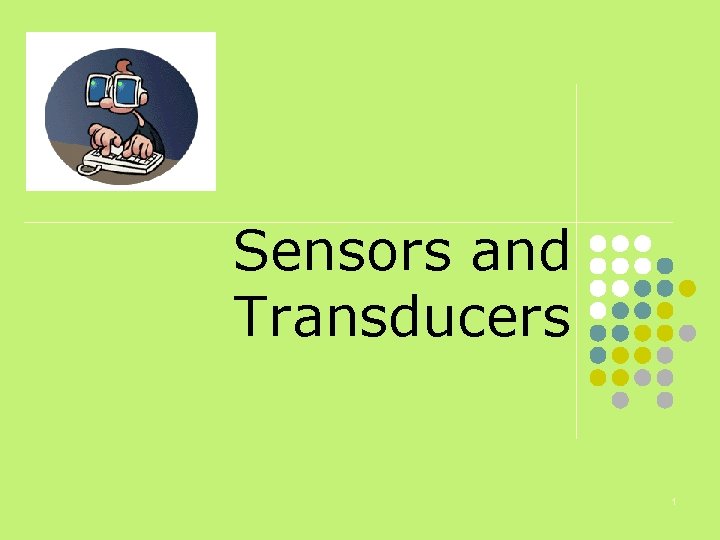 Sensors and Transducers

1